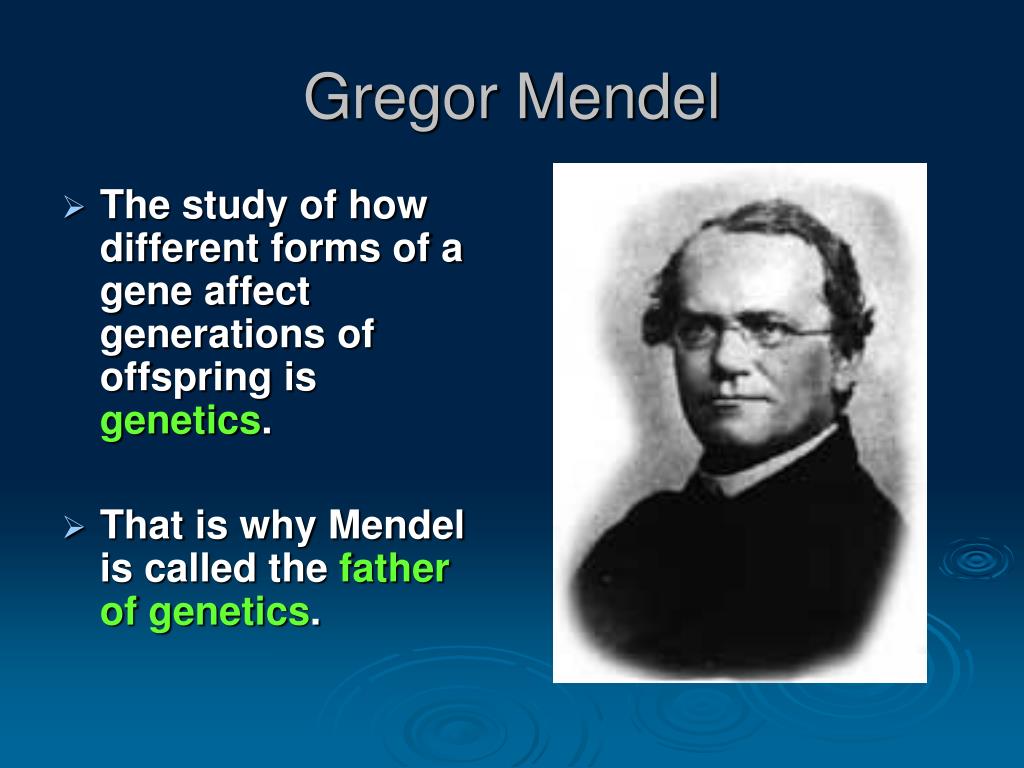 Gregor Mendel

➢ The study of how different forms of a gene affect generations of offspring is genetics.

➢ That is why Mendel is called the father of genetics.